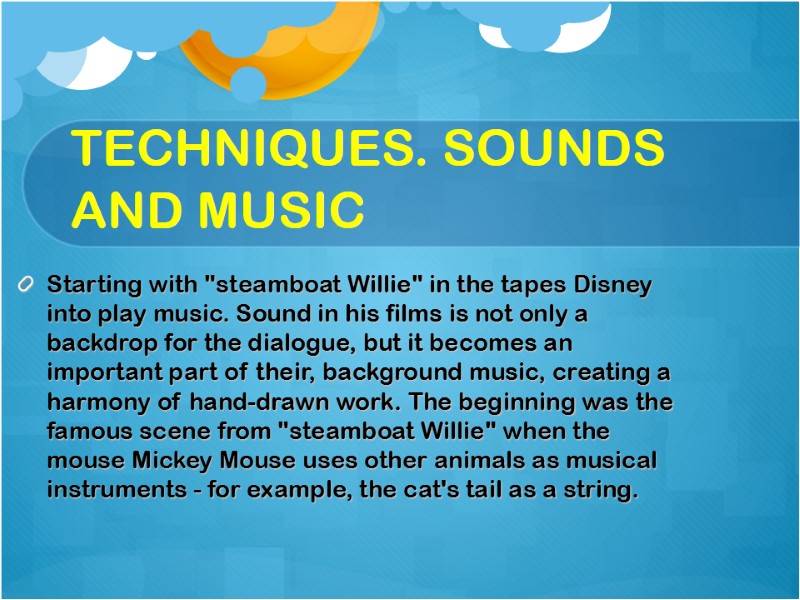 TECHNIQUES. SOUNDS AND MUSIC

Starting with "steamboat Willie" in the tapes Disney into play music. Sound in his films is not only a backdrop for the dialogue, but it becomes an important part of their, background music, creating a harmony of hand-drawn work. The beginning was the famous scene from "steamboat Willie" when the mouse Mickey Mouse uses other animals as musical instruments - for example, the cat's tail as a string.